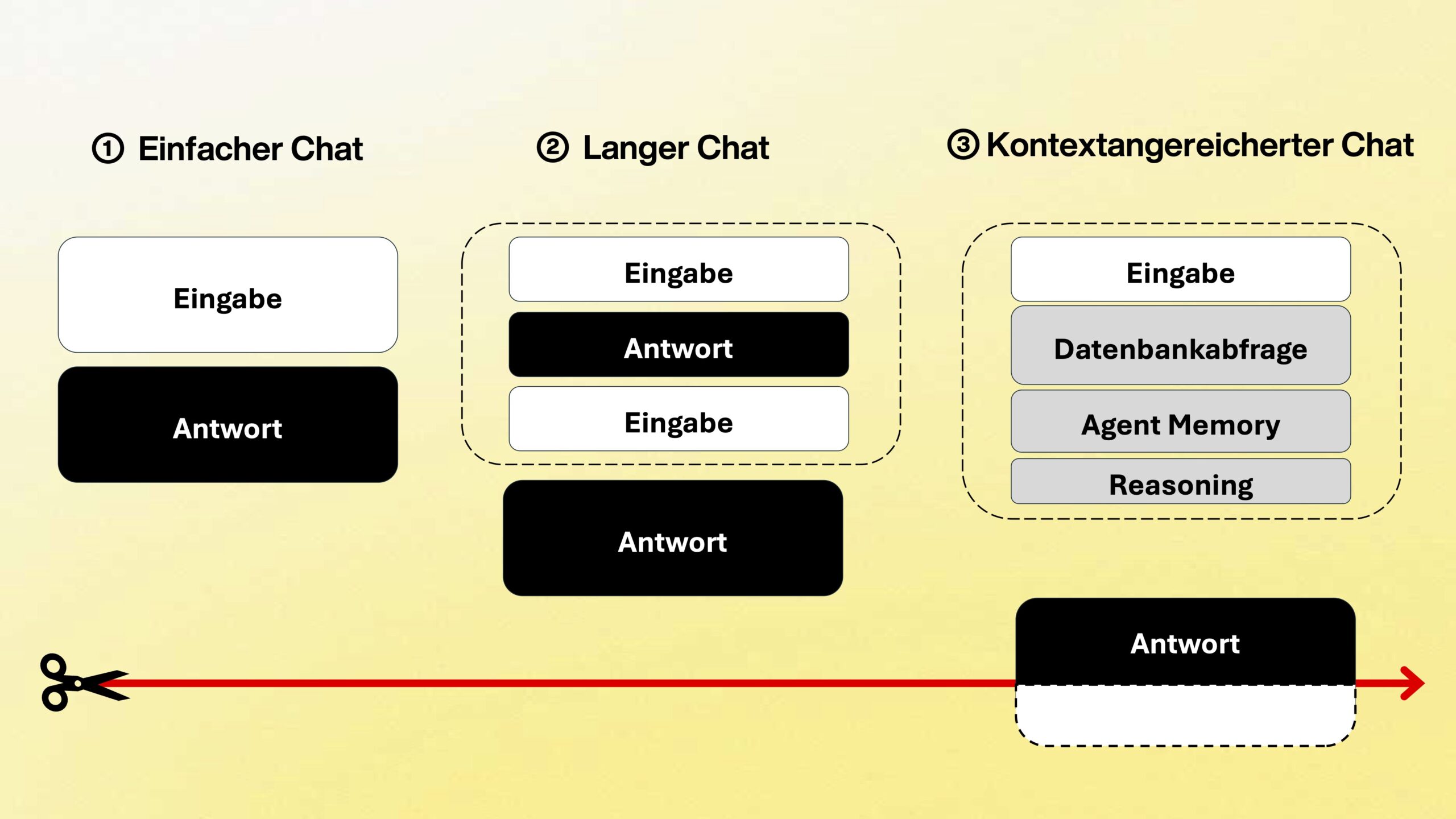 ① Einfacher Chat

Eingabe

Antwort

② Langer Chat

Eingabe

Antwort

Eingabe

Antwort

③ Kontextangereicherter Chat

Eingabe

Datenbankabfrage

Agent Memory

Reasoning

Antwort